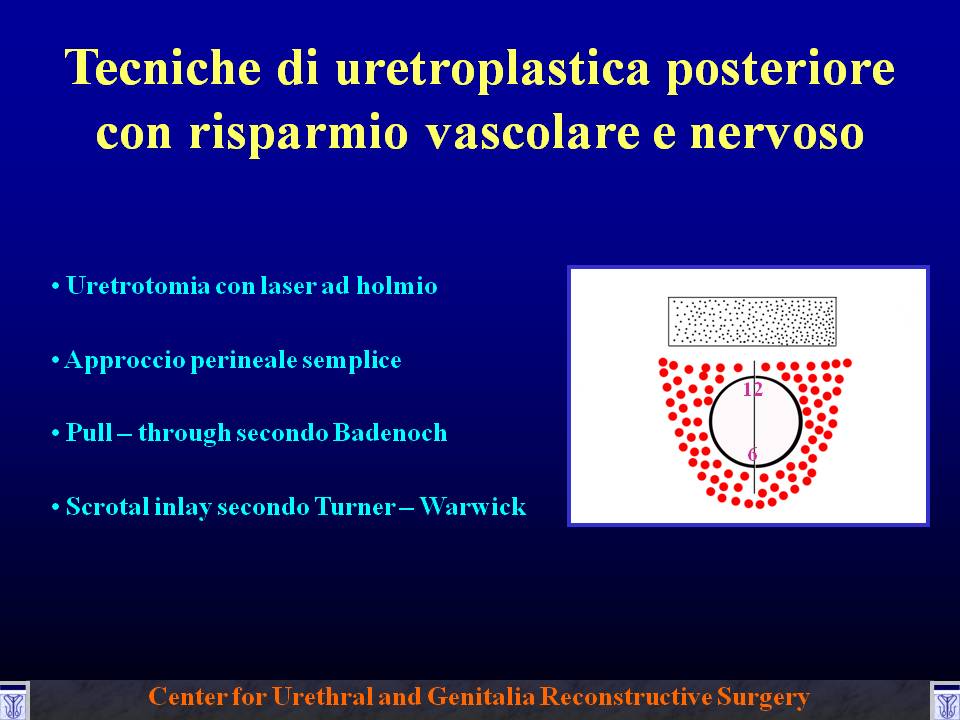 Tecniche di uretroplastica posteriore con risparmio vascolare e nervoso

• Uretrotomia con laser ad holmio

• Approccio perineale semplice

• Pull – through secondo Badenoch

• Scrotal inlay secondo Turner – Warwick

12

6

Center for Urethral and Genitalia Reconstructive Surgery